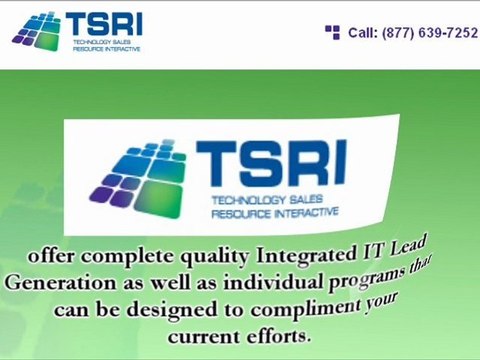 TSRI
TECHNOLOGY SALES RESOURCE INTERACTIVE

Call: (877) 639-7252

TSRI
TECHNOLOGY SALES RESOURCE INTERACTIVE

offer complete quality Integrated IT Lead Generation as well as individual programs that can be designed to compliment your current efforts.